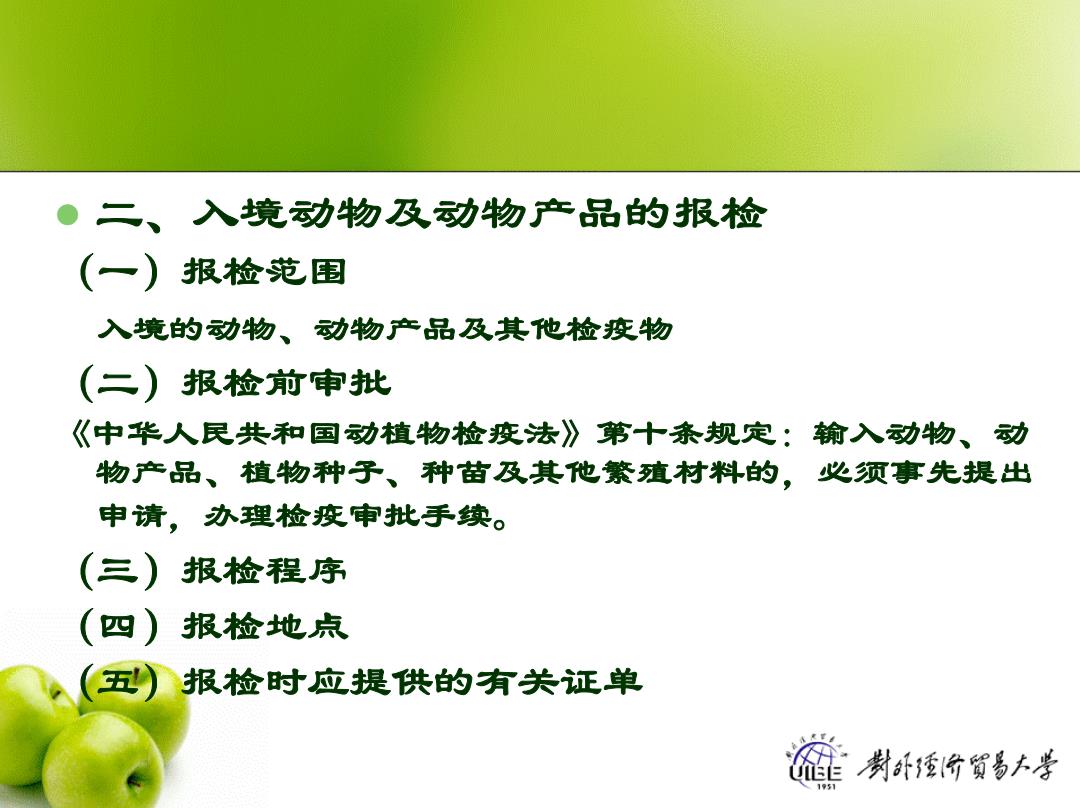 二、入境动物及动物产品的报检

（一）报检范围

入境的动物、动物产品及其他检疫物

（二）报检前审批

《中华人民共和国动植物检疫法》第十条规定：输入动物、动物产品、植物种子、种苗及其他繁殖材料的，必须事先提出申请，办理检疫审批手续。

（三）报检程序

（四）报检地点

（五）报检时应提供的有关证单

UIBE 1951 對外經濟貿易大學